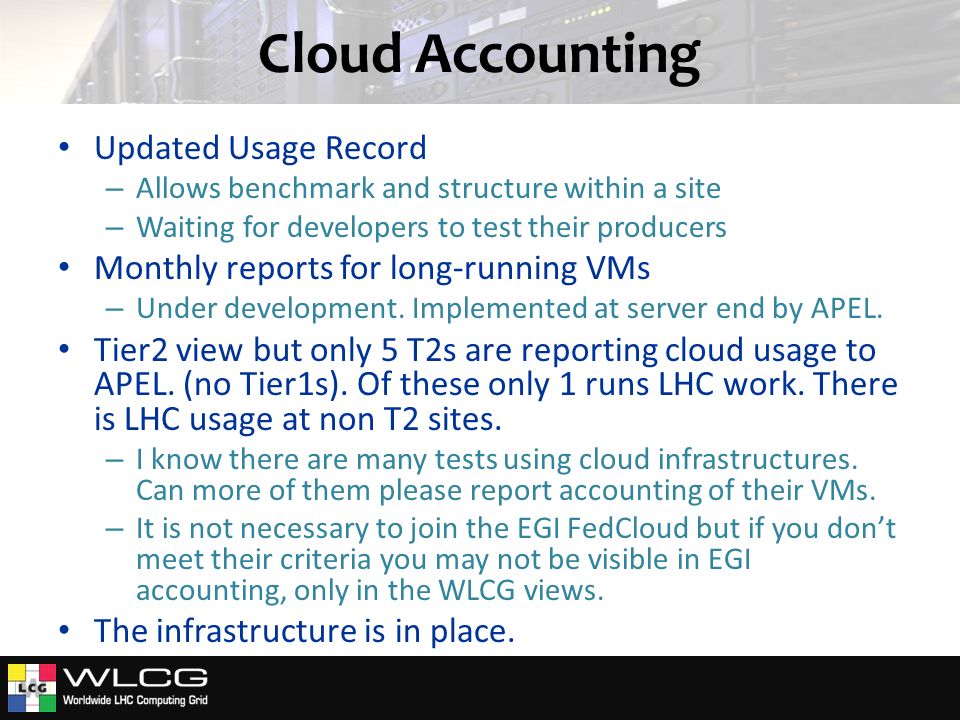 Cloud Accounting

• Updated Usage Record
– Allows benchmark and structure within a site
– Waiting for developers to test their producers
• Monthly reports for long-running VMs
– Under development. Implemented at server end by APEL.
• Tier2 view but only 5 T2s are reporting cloud usage to APEL. (no Tier1s). Of these only 1 runs LHC work. There is LHC usage at non T2 sites.
– I know there are many tests using cloud infrastructures. Can more of them please report accounting of their VMs.
– It is not necessary to join the EGI FedCloud but if you don't meet their criteria you may not be visible in EGI accounting, only in the WLCG views.
• The infrastructure is in place.

LCG WLCG Worldwide LHC Computing Grid